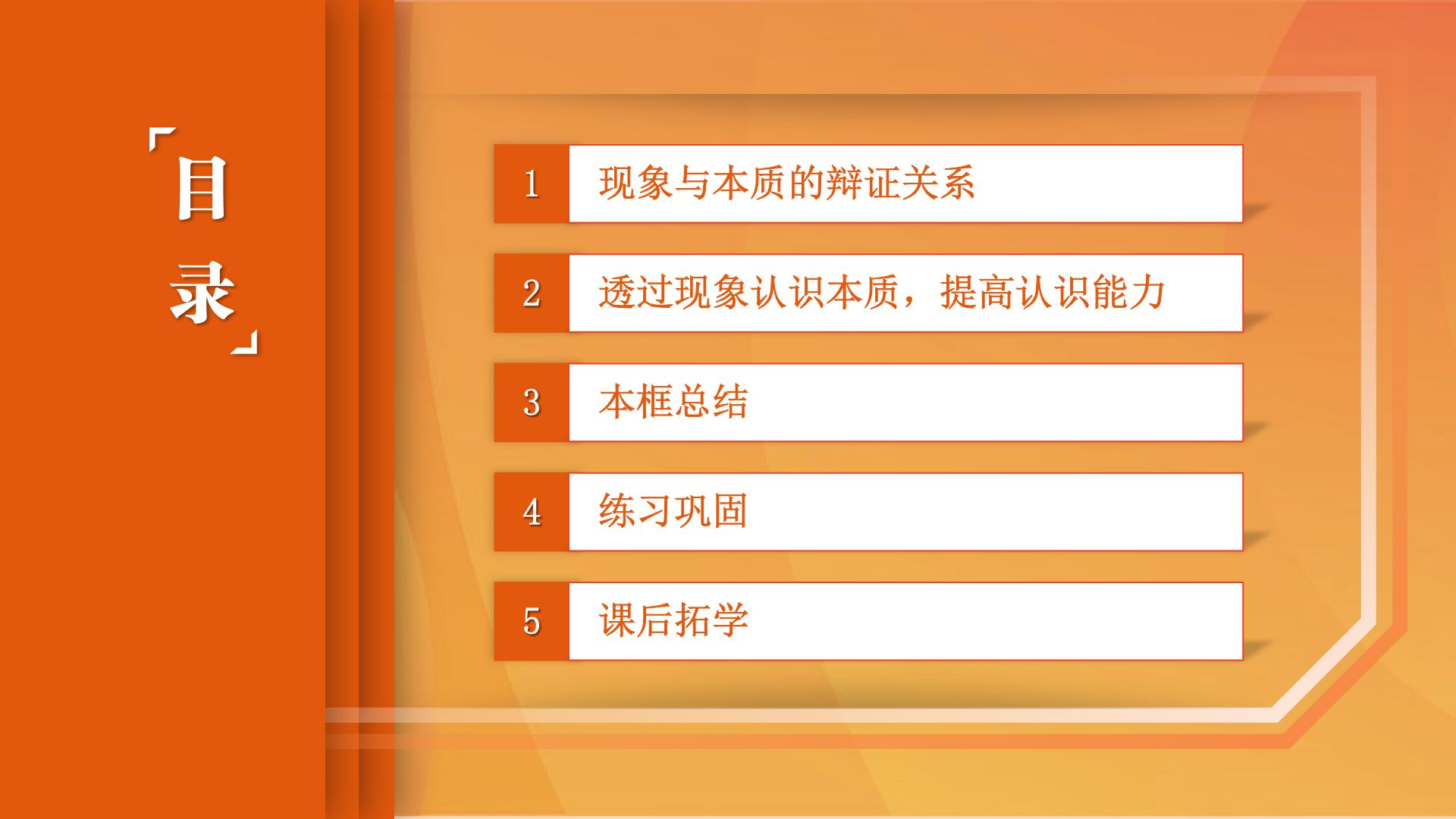 「目录」

1 现象与本质的辩证关系

2 透过现象认识本质，提高认识能力

3 本框总结

4 练习巩固

5 课后拓学